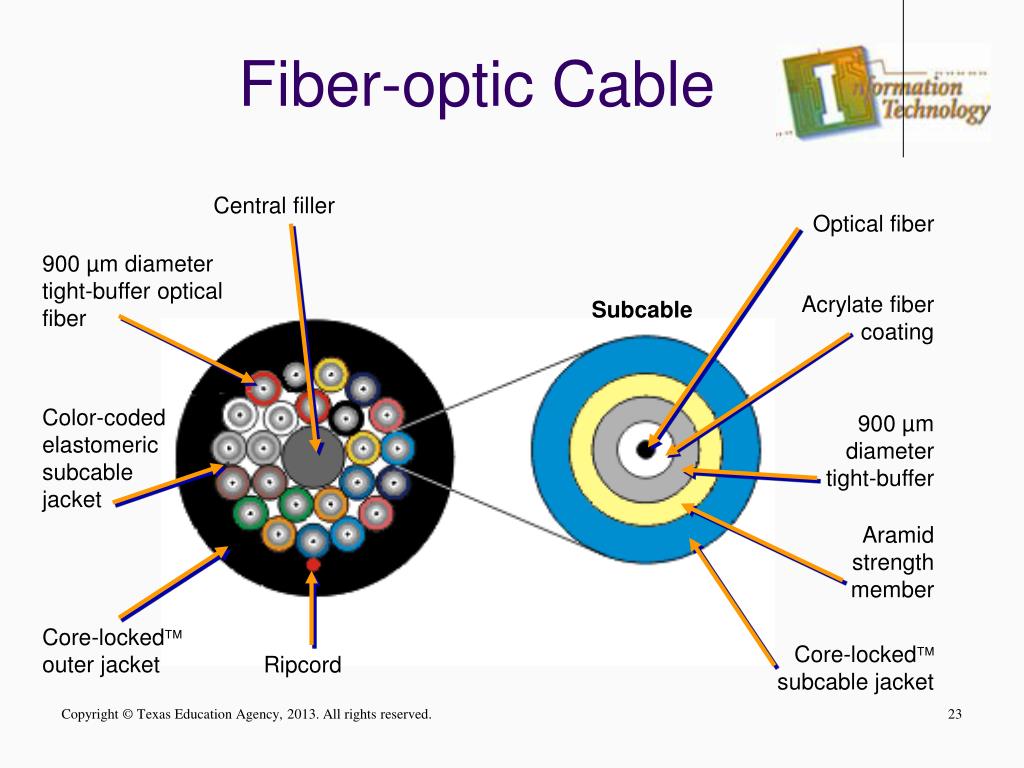 Fiber-optic Cable

Information Technology

Central filler

900 µm diameter tight-buffer optical fiber

Color-coded elastomeric subcable jacket

Core-locked™ outer jacket

Ripcord

Subcable

Optical fiber

Acrylate fiber coating

900 µm diameter tight-buffer

Aramid strength member

Core-locked™ subcable jacket

Copyright © Texas Education Agency, 2013. All rights reserved.

23